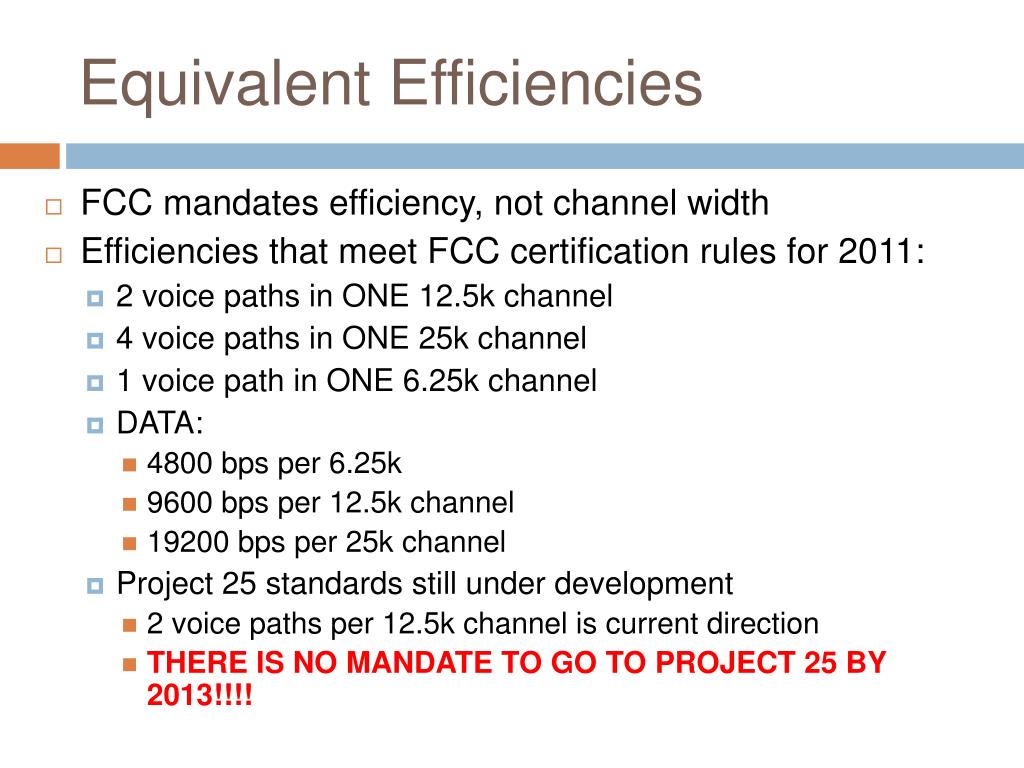 Equivalent Efficiencies

FCC mandates efficiency, not channel width

Efficiencies that meet FCC certification rules for 2011:

2 voice paths in ONE 12.5k channel

4 voice paths in ONE 25k channel

1 voice path in ONE 6.25k channel

DATA:

4800 bps per 6.25k

9600 bps per 12.5k channel

19200 bps per 25k channel

Project 25 standards still under development

2 voice paths per 12.5k channel is current direction

THERE IS NO MANDATE TO GO TO PROJECT 25 BY 2013!!!!